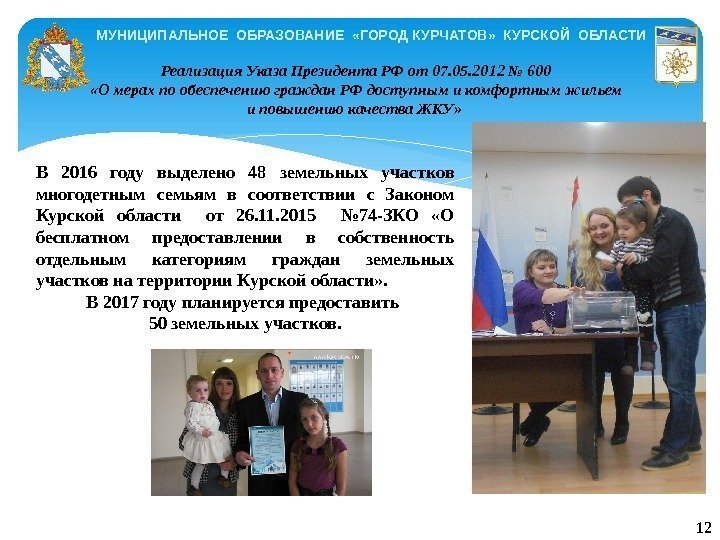 МУНИЦИПАЛЬНОЕ ОБРАЗОВАНИЕ «ГОРОД КУРЧАТОВ» КУРСКОЙ ОБЛАСТИ

Реализация Указа Президента РФ от 07.05.2012 № 600
«О мерах по обеспечению граждан РФ доступным и комфортным жильем и повышению качества ЖКУ»

В 2016 году выделено 48 земельных участков многодетным семьям в соответствии с Законом Курской области от 26.11.2015 №74-ЗКО «О бесплатном предоставлении в собственность отдельным категориям граждан земельных участков на территории Курской области».
В 2017 году планируется предоставить 50 земельных участков.

12